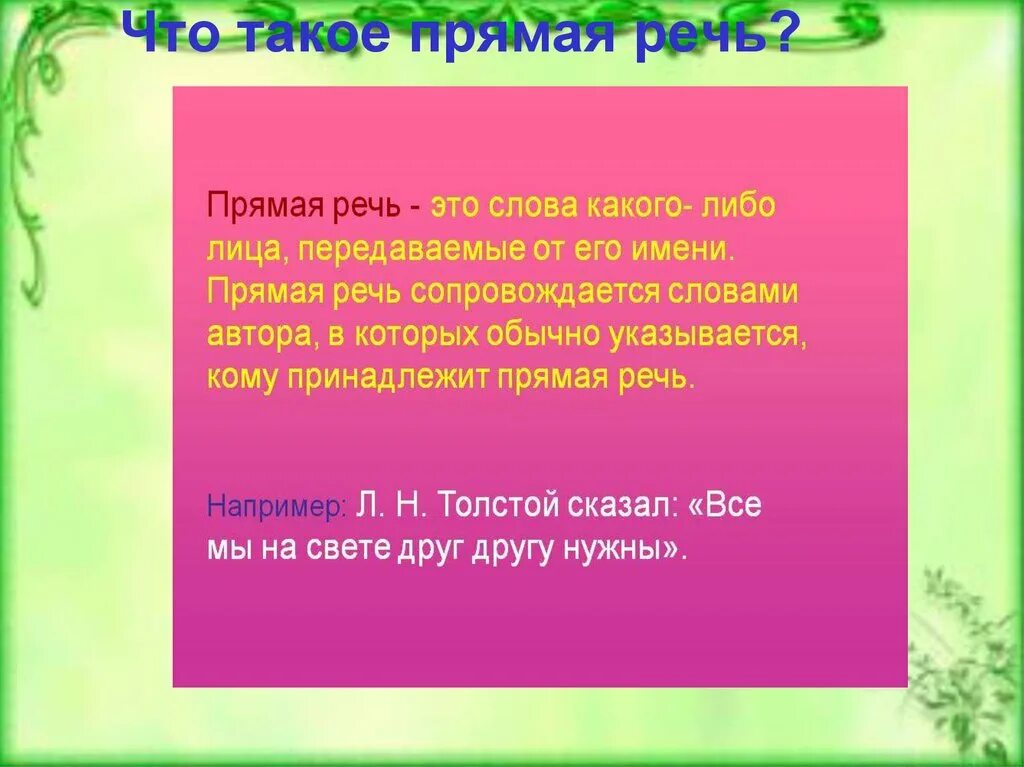 Что такое прямая речь?

Прямая речь - это слова какого- либо лица, передаваемые от его имени. Прямая речь сопровождается словами автора, в которых обычно указывается, кому принадлежит прямая речь.

Например: Л. Н. Толстой сказал: «Все мы на свете друг другу нужны».